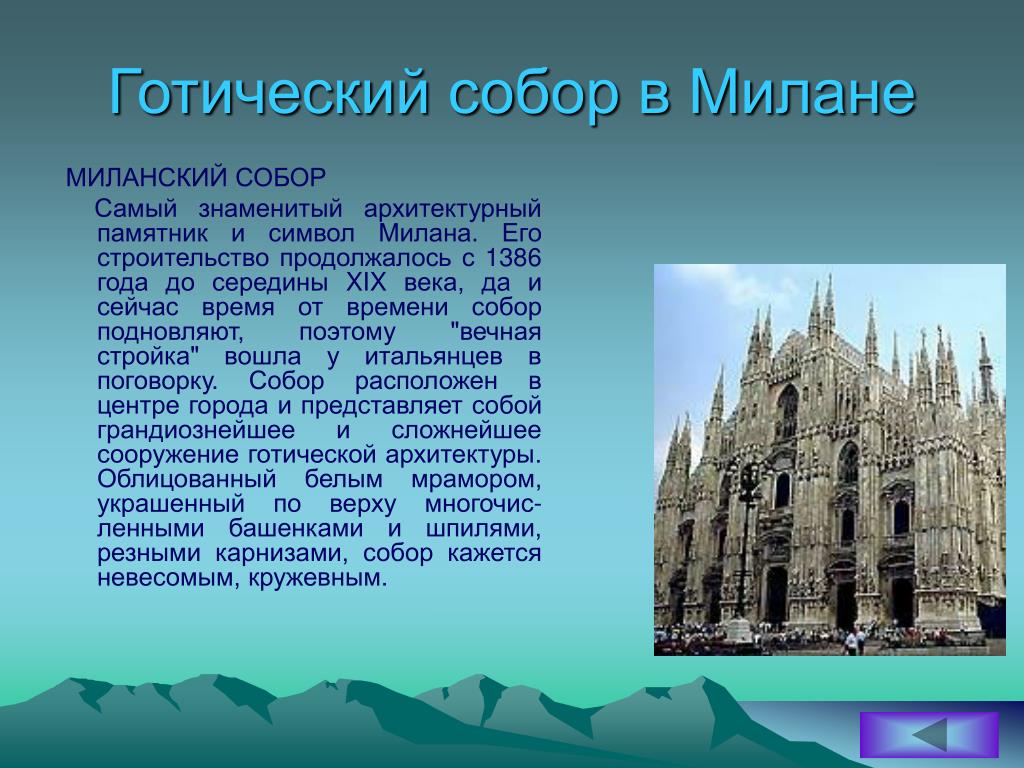 Готический собор в Милане

МИЛАНСКИЙ СОБОР

Самый знаменитый архитектурный памятник и символ Милана. Его строительство продолжалось с 1386 года до середины XIX века, да и сейчас время от времени собор подновляют, поэтому "вечная стройка" вошла у итальянцев в поговорку. Собор расположен в центре города и представляет собой грандиознейшее и сложнейшее сооружение готической архитектуры. Облицованный белым мрамором, украшенный по верху многочисленными башенками и шпилями, резными карнизами, собор кажется невесомым, кружевным.